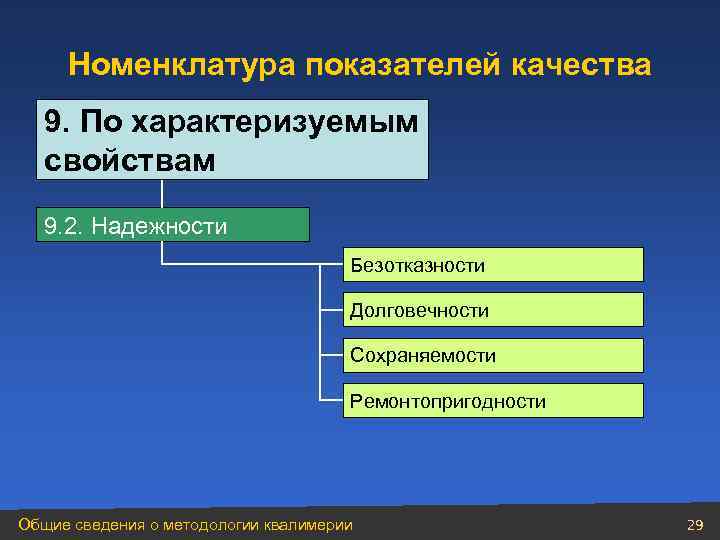 Номенклатура показателей качества

9. По характеризуемым свойствам

9.2. Надежности

Безотказности

Долговечности

Сохраняемости

Ремонтопригодности

Общие сведения о методологии квалимерии

29